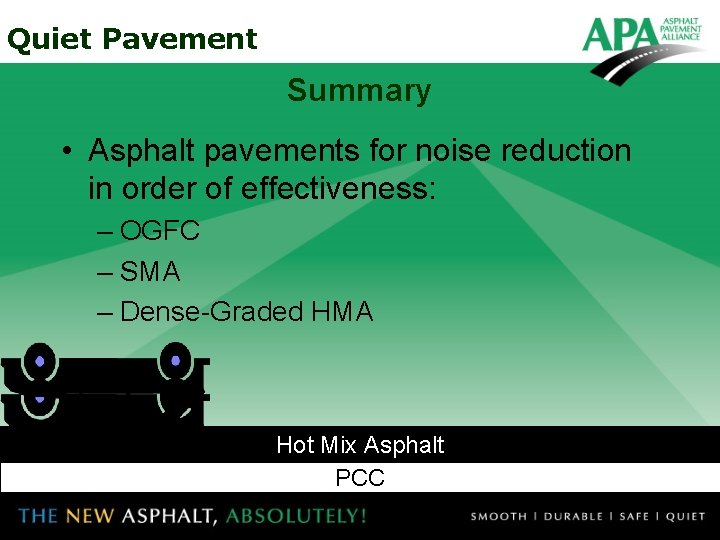 Quiet Pavement

APA ASPHALT PAVEMENT ALLIANCE

Summary

• Asphalt pavements for noise reduction in order of effectiveness:
– OGFC
– SMA
– Dense-Graded HMA

Hot Mix Asphalt

PCC

THE NEW ASPHALT, ABSOLUTELY!

SMOOTH | DURABLE | SAFE | QUIET